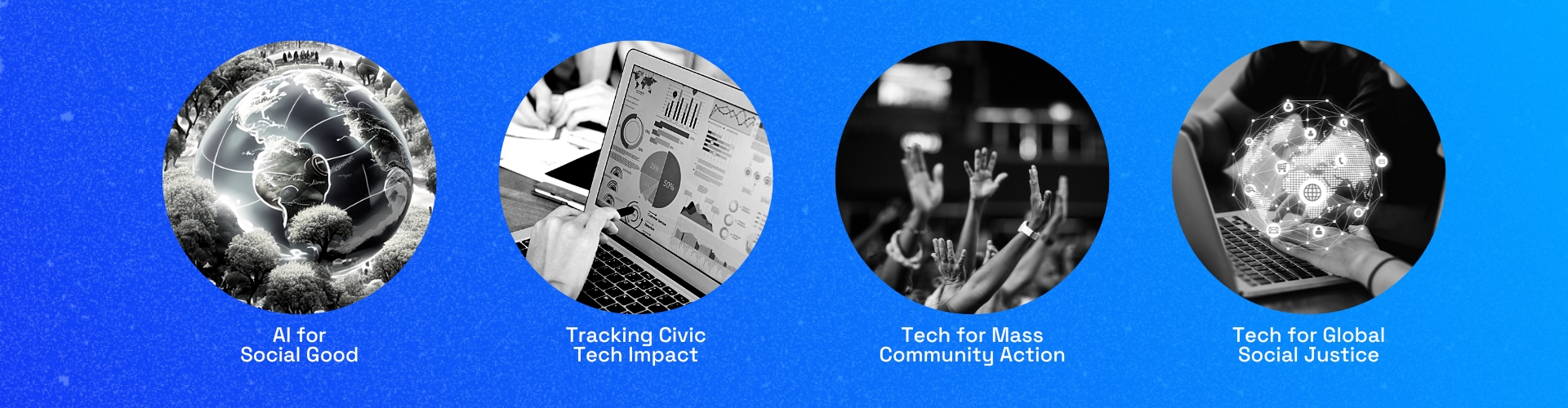 AI for
Social Good

Tracking Civic
Tech Impact

Tech for Mass
Community Action

Tech for Global
Social Justice